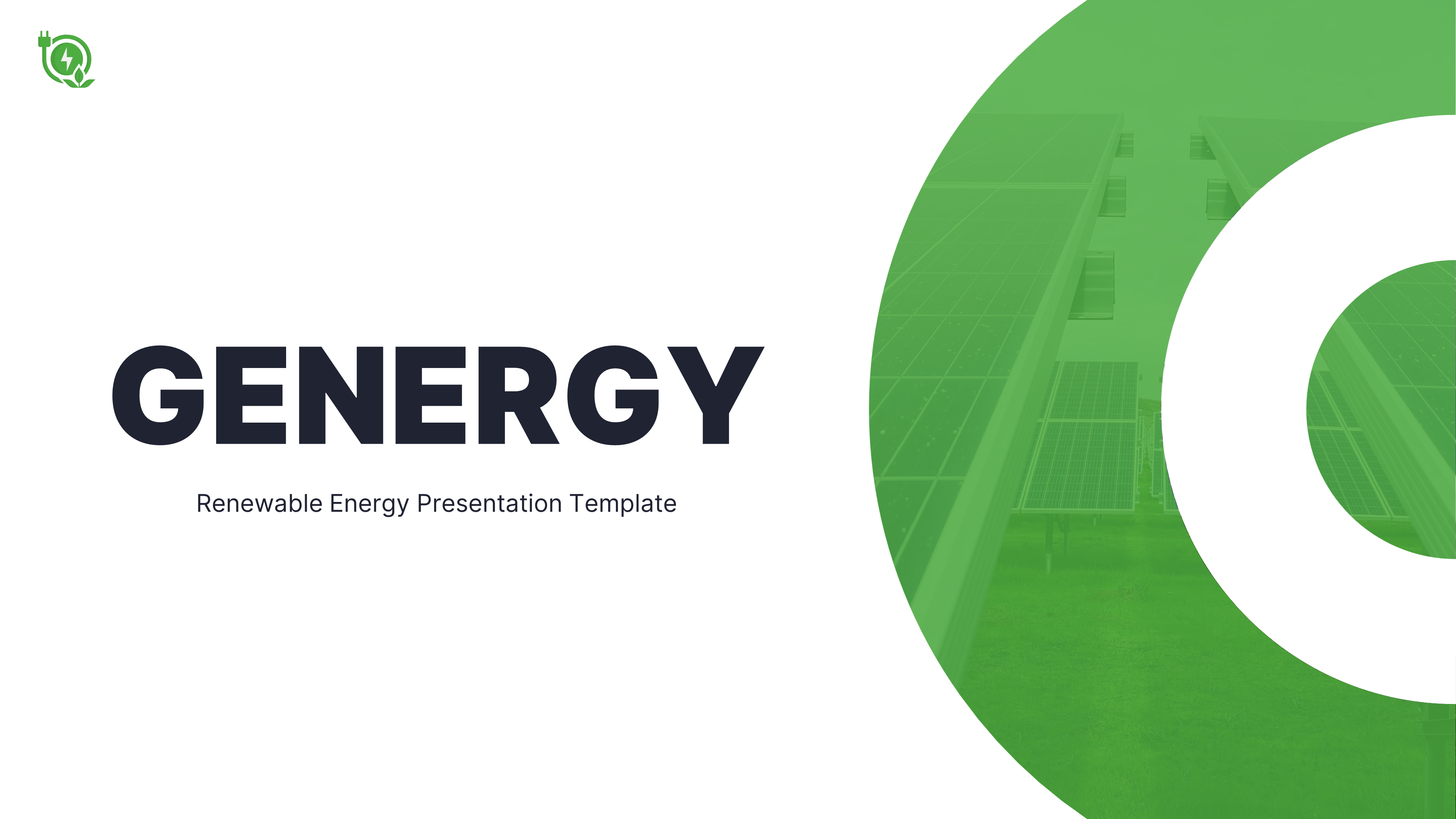 GENERGY

Renewable Energy Presentation Template